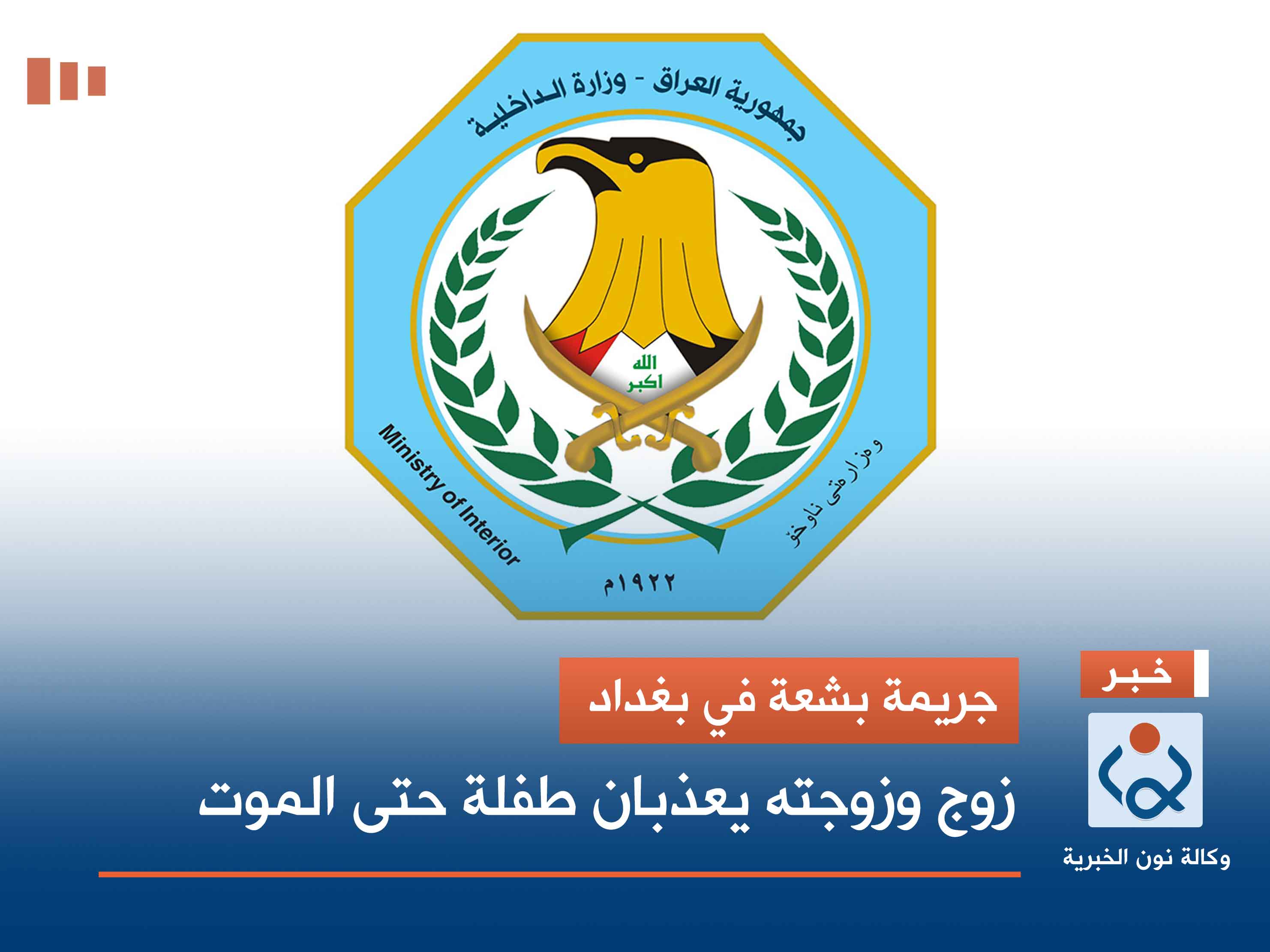 جمهورية العراق - وزارة الداخلية

الله
اكبر

Ministry of Interior

وەزارەتی ناوخۆ

١٩٢٢م

خبر

جريمة بشعة في بغداد

زوج وزوجته يعذبان طفلة حتى الموت

وكالة نون الخبرية